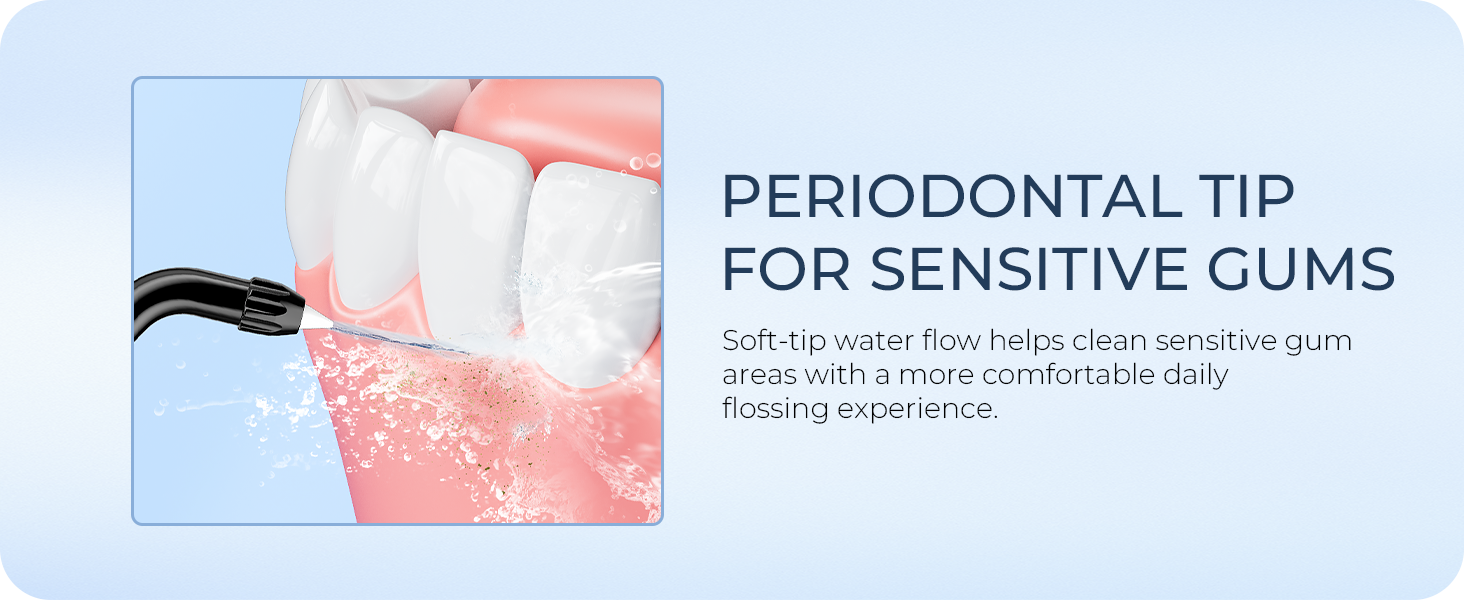 PERIODONTAL TIP FOR SENSITIVE GUMS

Soft-tip water flow helps clean sensitive gum areas with a more comfortable daily flossing experience.